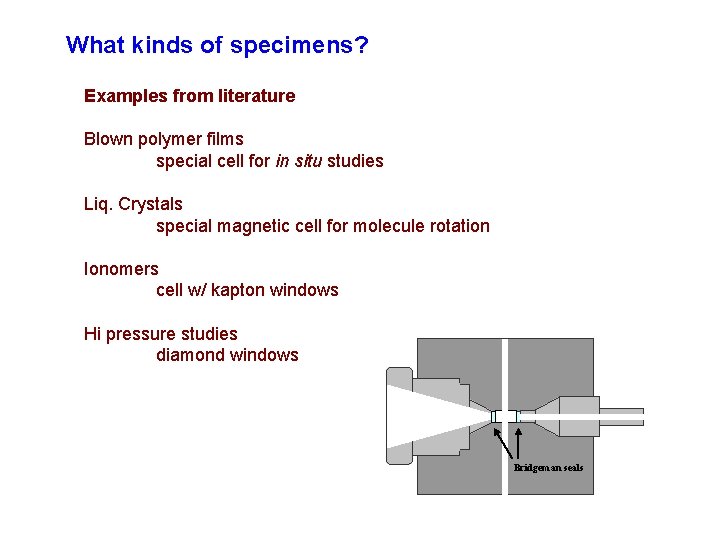 What kinds of specimens?

Examples from literature

Blown polymer films
special cell for in situ studies

Liq. Crystals
special magnetic cell for molecule rotation

Ionomers
cell w/ kapton windows

Hi pressure studies
diamond windows

Bridgeman seals